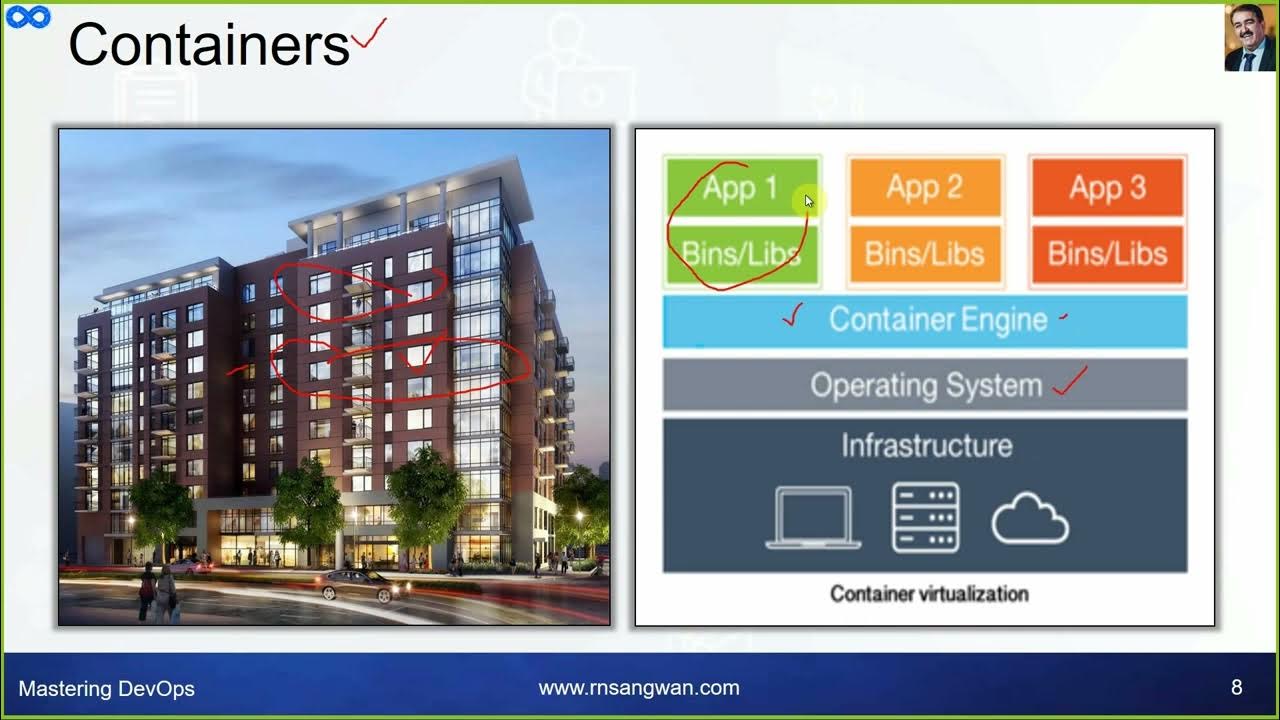 Containers

App 1
Bins/Libs
App 2
Bins/Libs
App 3
Bins/Libs
Container Engine
Operating System
Infrastructure
Container virtualization

Mastering DevOps
www.rnsangwan.com
8